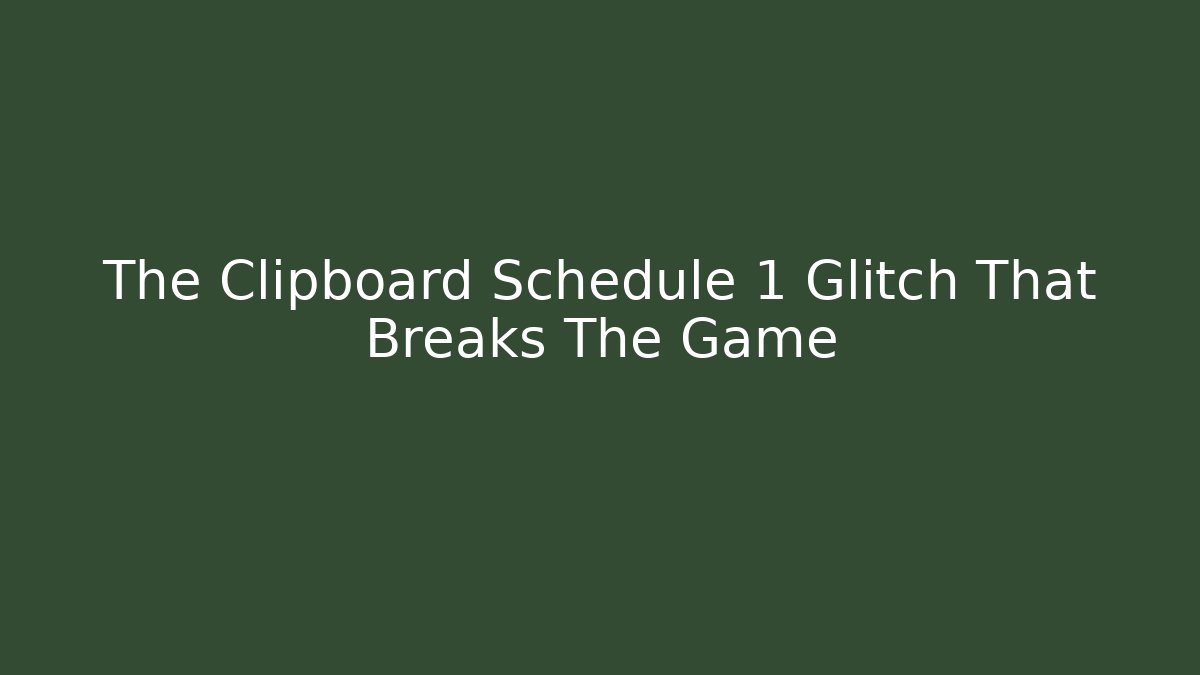 The Clipboard Schedule 1 Glitch That Breaks The Game